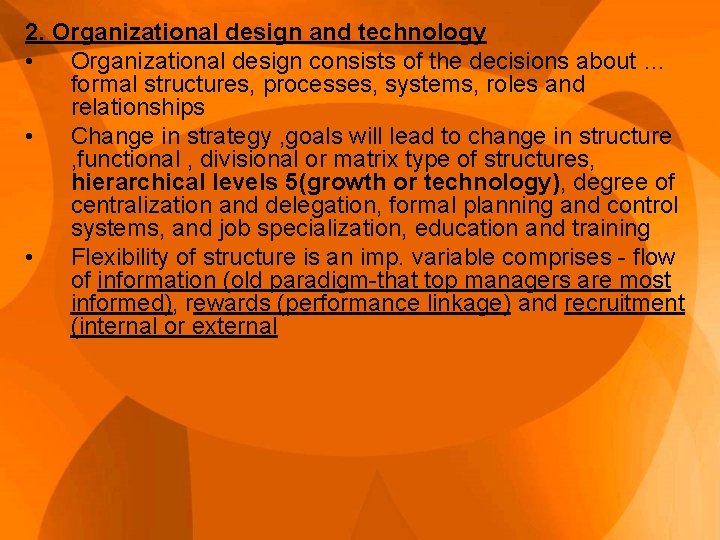 2. Organizational design and technology

• Organizational design consists of the decisions about … formal structures, processes, systems, roles and relationships

• Change in strategy ,goals will lead to change in structure ,functional , divisional or matrix type of structures, hierarchical levels 5(growth or technology), degree of centralization and delegation, formal planning and control systems, and job specialization, education and training

• Flexibility of structure is an imp. variable comprises - flow of information (old paradigm-that top managers are most informed), rewards (performance linkage) and recruitment (internal or external